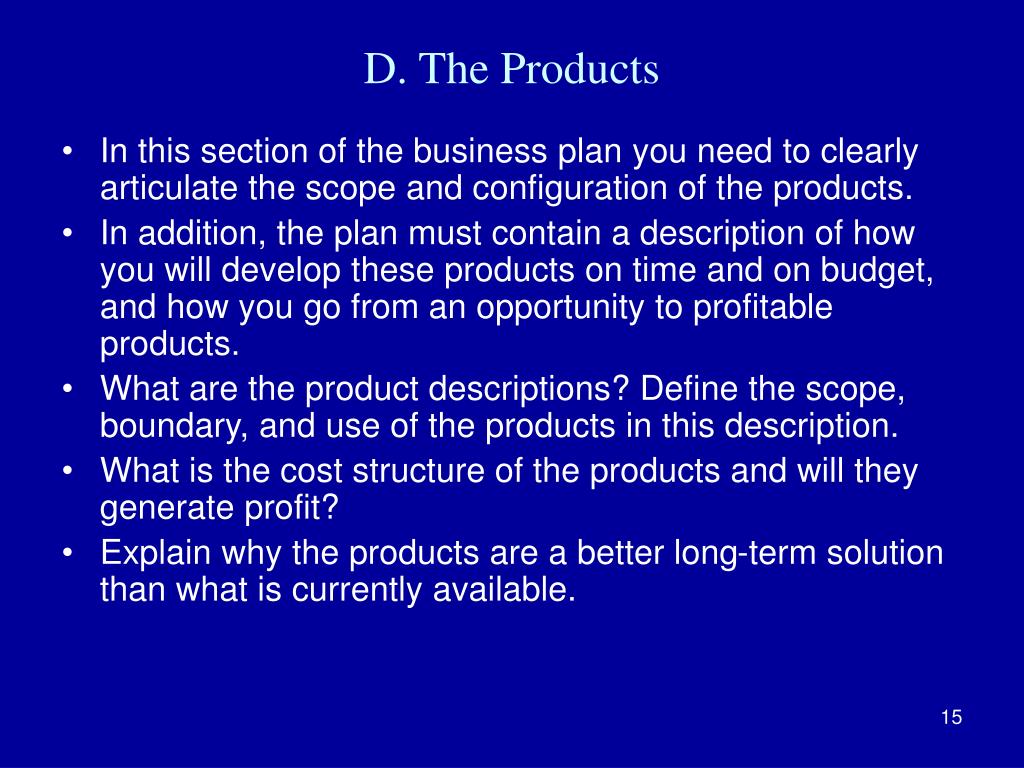 D. The Products

• In this section of the business plan you need to clearly articulate the scope and configuration of the products.
• In addition, the plan must contain a description of how you will develop these products on time and on budget, and how you go from an opportunity to profitable products.
• What are the product descriptions? Define the scope, boundary, and use of the products in this description.
• What is the cost structure of the products and will they generate profit?
• Explain why the products are a better long-term solution than what is currently available.

15